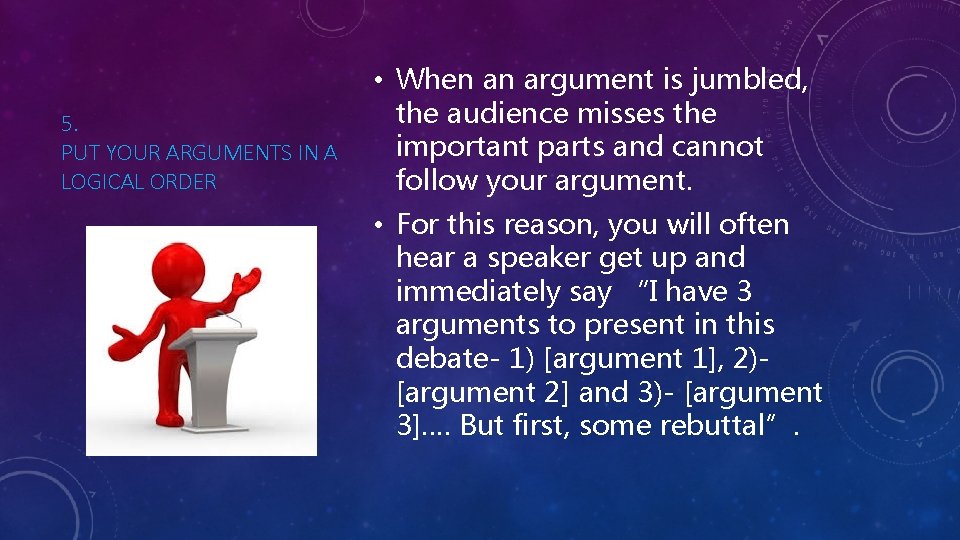 5.
PUT YOUR ARGUMENTS IN A LOGICAL ORDER

• When an argument is jumbled, the audience misses the important parts and cannot follow your argument.

• For this reason, you will often hear a speaker get up and immediately say “I have 3 arguments to present in this debate- 1) [argument 1], 2)- [argument 2] and 3)- [argument 3]…. But first, some rebuttal”.